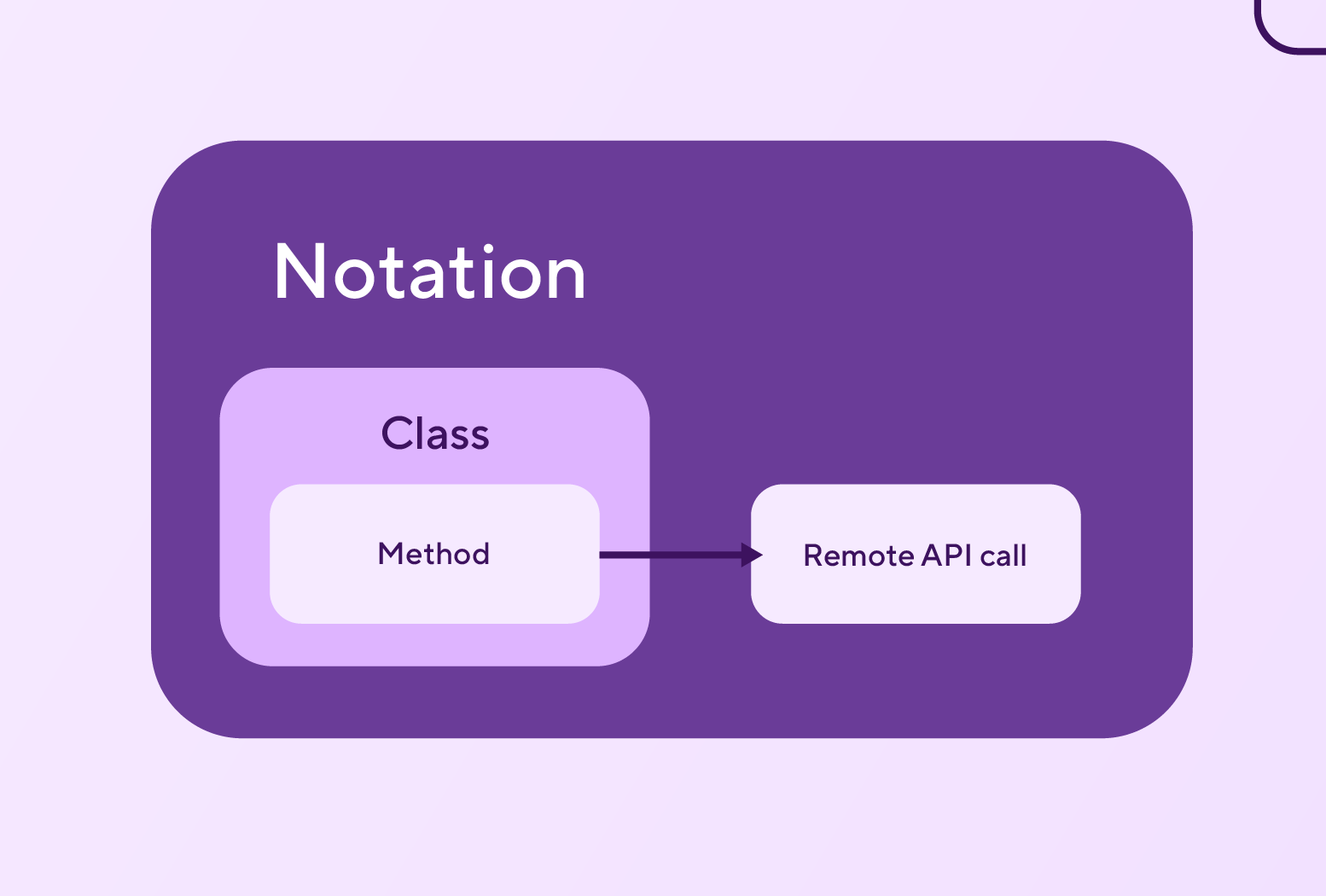 Notation

Class

Method

Remote API call